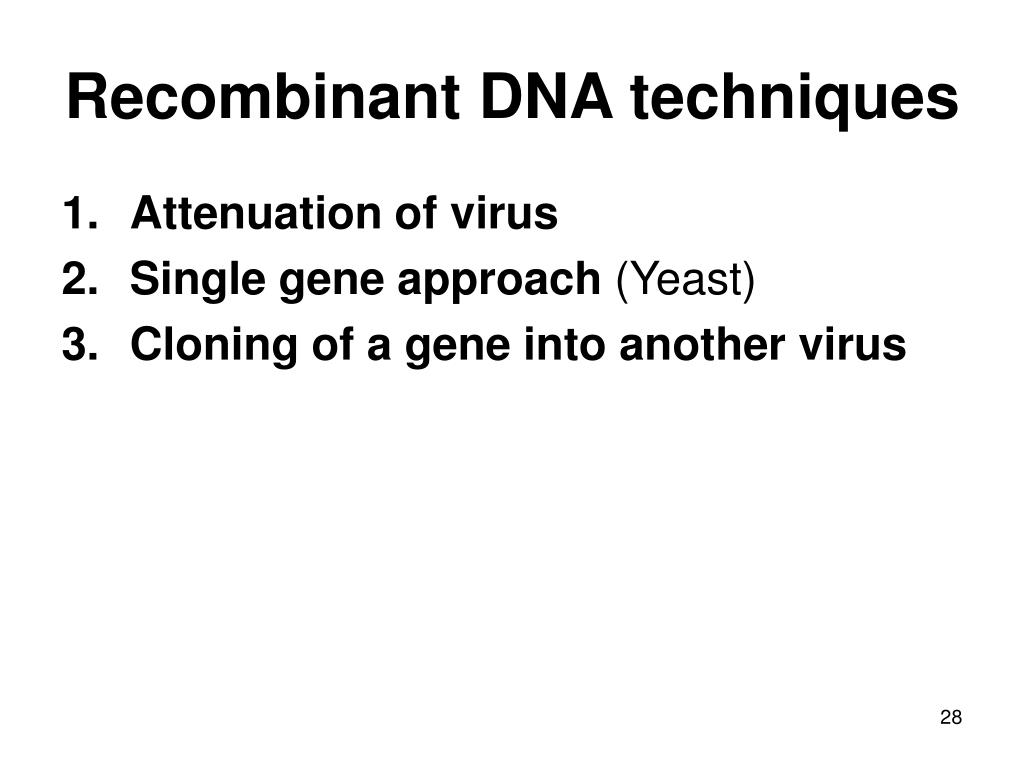 Recombinant DNA techniques

1. Attenuation of virus
2. Single gene approach (Yeast)
3. Cloning of a gene into another virus

28